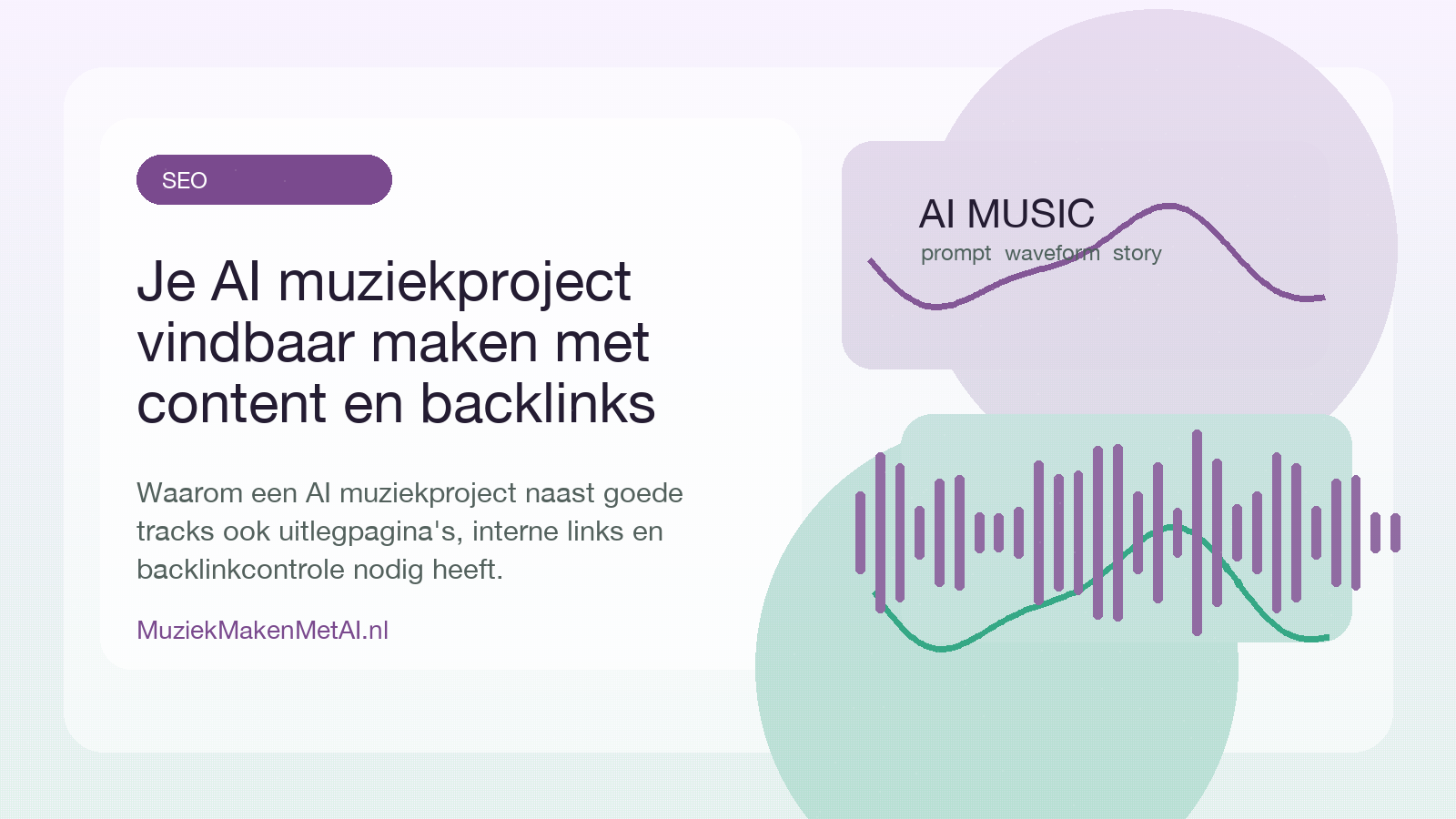 SEO

Je AI muziekproject vindbaar maken met content en backlinks

Waarom een AI muziekproject naast goede tracks ook uitlegpagina's, interne links en backlinkcontrole nodig heeft.

MuziekMakenMetAI.nl

AI MUSIC
prompt waveform story